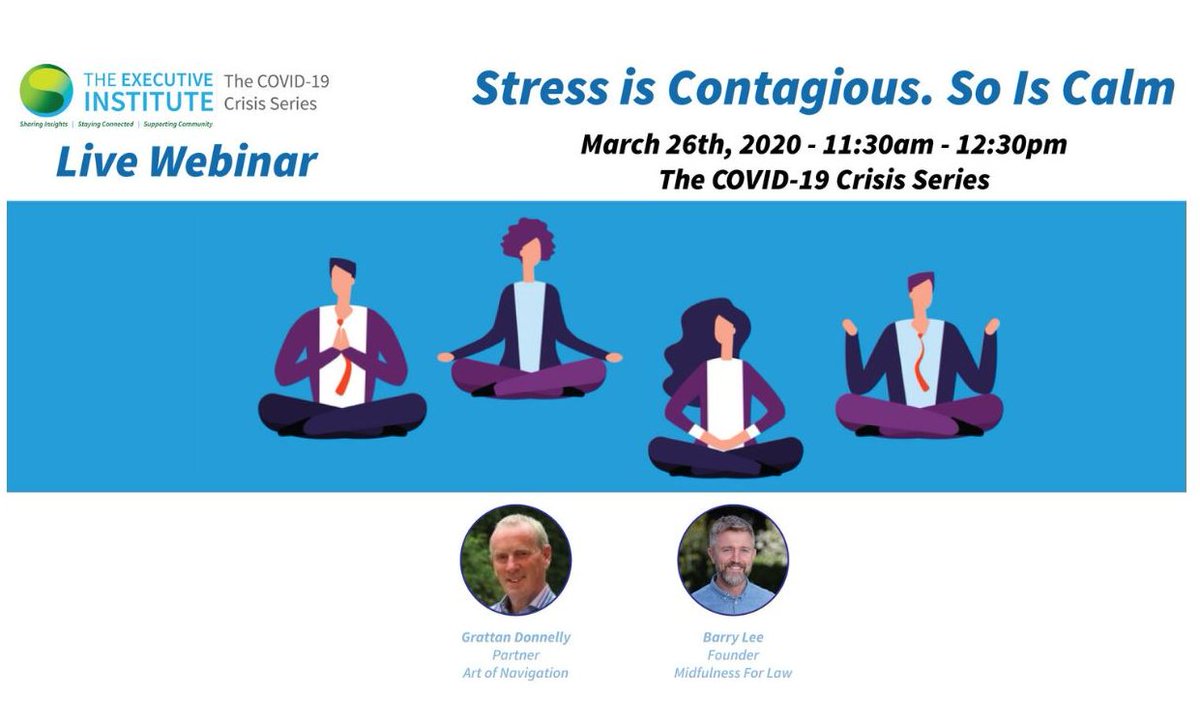 THE EXECUTIVE INSTITUTE The COVID-19 Crisis Series
Sharing Insights | Staying Connected | Supporting Community

Live Webinar

Stress is Contagious. So Is Calm

March 26th, 2020 - 11:30am - 12:30pm
The COVID-19 Crisis Series

Grattan Donnelly
Partner
Art of Navigation

Barry Lee
Founder
Midfulness For Law